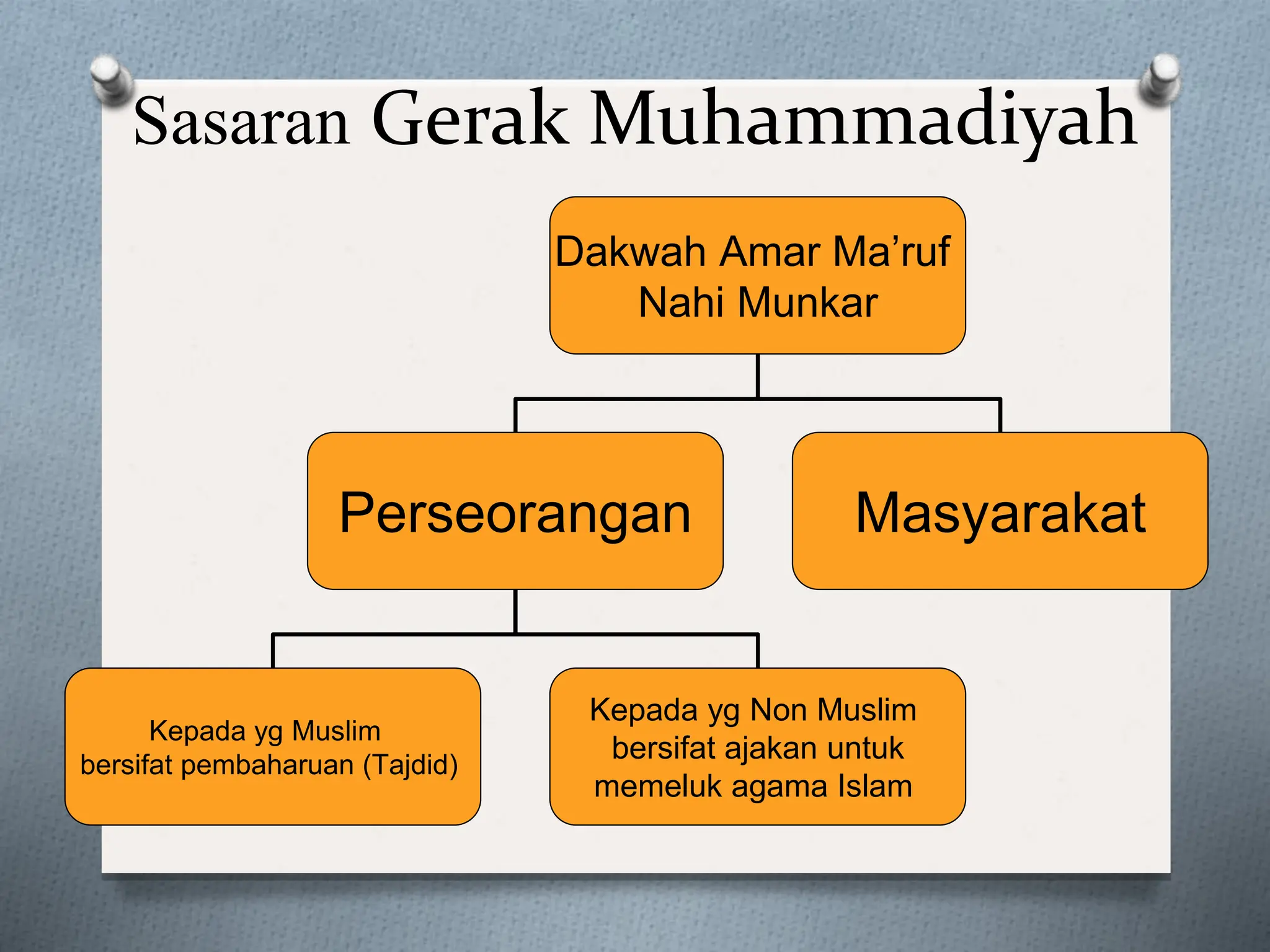 Sasaran Gerak Muhammadiyah

Dakwah Amar Ma’ruf Nahi Munkar

Perseorangan

Masyarakat

Kepada yg Muslim bersifat pembaharuan (Tajdid)

Kepada yg Non Muslim bersifat ajakan untuk memeluk agama Islam